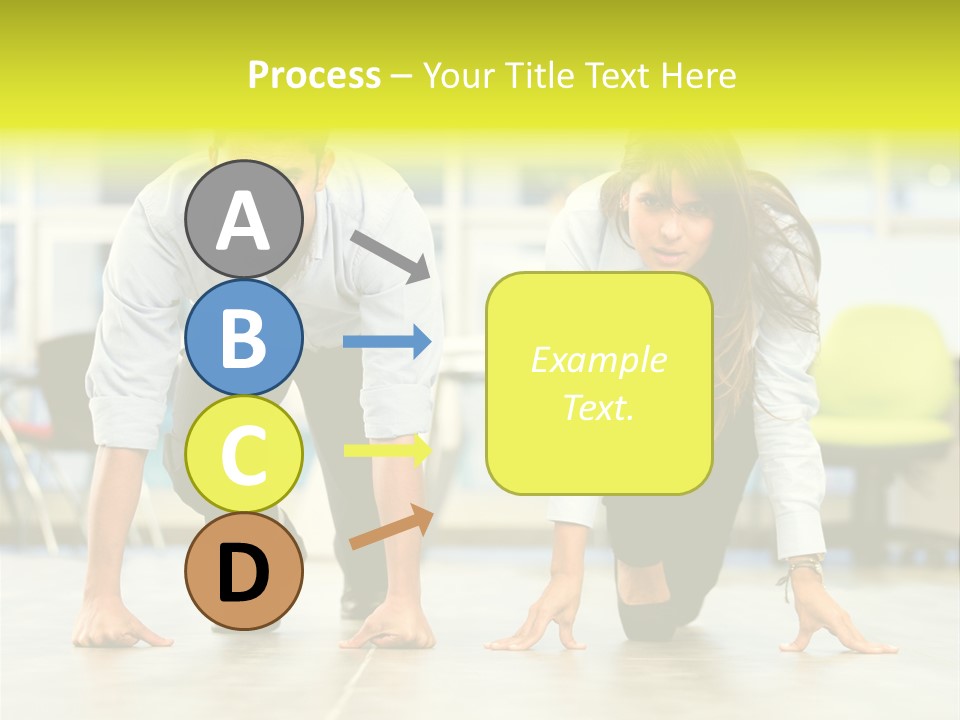 Process – Your Title Text Here

A

B

C

D

Example Text.